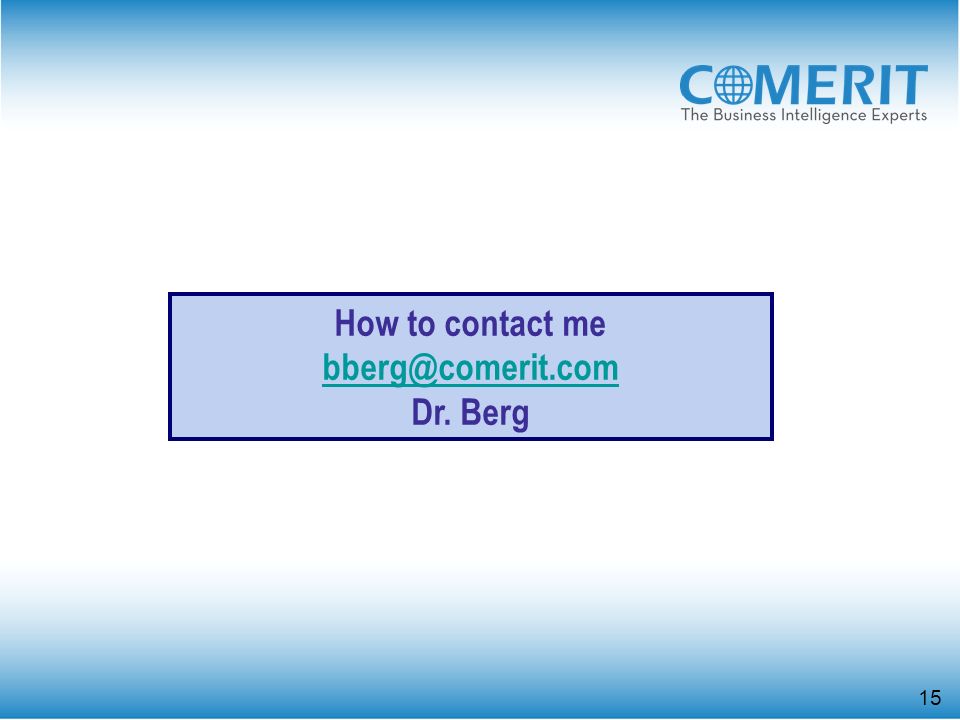 COMERIT
The Business Intelligence Experts

How to contact me
bberg@comerit.com
Dr. Berg

15